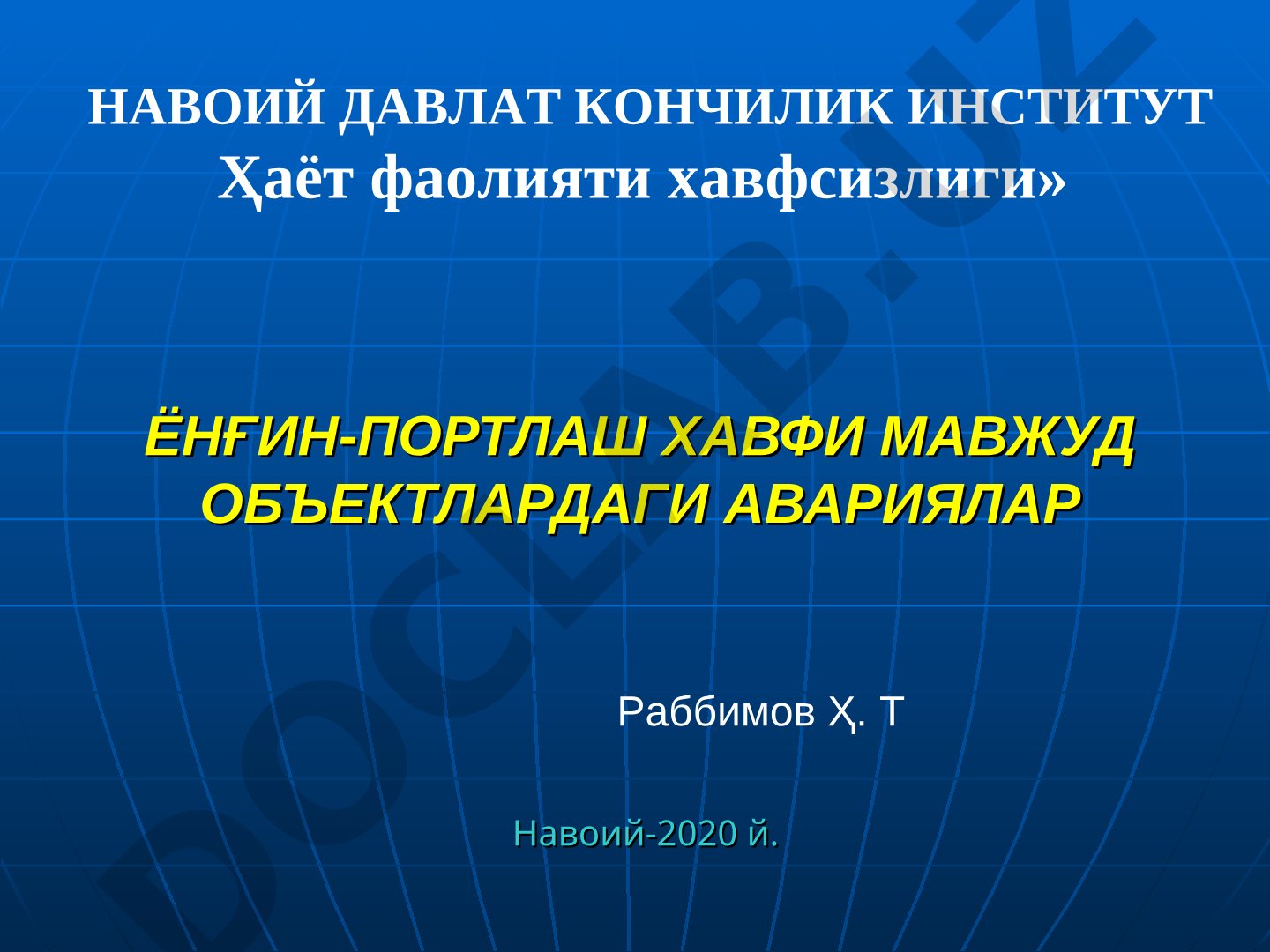 НАВОИЙ ДАВЛАТ КОНЧИЛИК ИНСТИТУТ
Ҳаёт фаолияти хавфсизлиги»

ЁНҒИН-ПОРТЛАШ ХАВФИ МАВЖУД ОБЪЕКТЛАРДАГИ АВАРИЯЛАР

Раббимов Ҳ. Т

Навоий-2020 й.

DOCLAB.UZ